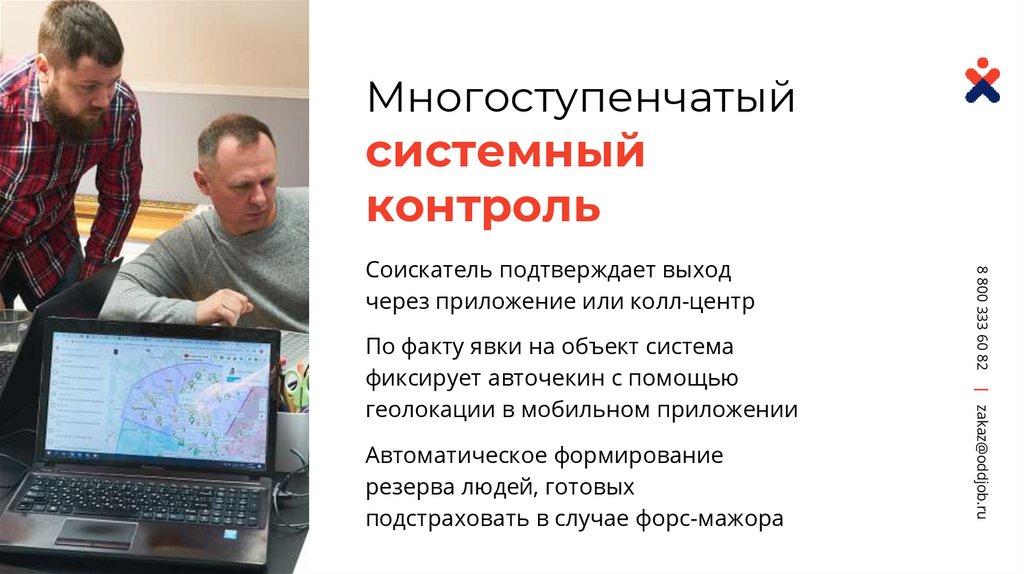 Многоступенчатый системный контроль

Соискатель подтверждает выход через приложение или колл-центр

По факту явки на объект система фиксирует авточекин с помощью геолокации в мобильном приложении

Автоматическое формирование резерва людей, готовых подстраховать в случае форс-мажора

8 800 333 60 82 | zakaz@oddjob.ru